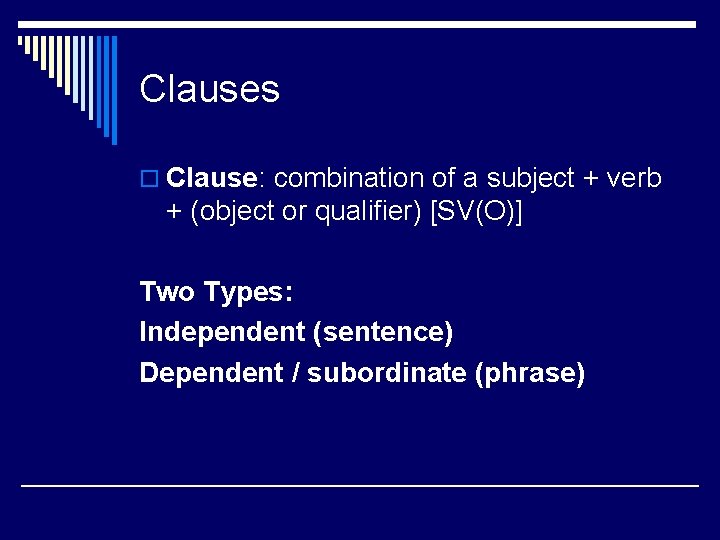 Clauses

Clause: combination of a subject + verb + (object or qualifier) [SV(O)]

Two Types:

Independent (sentence)

Dependent / subordinate (phrase)